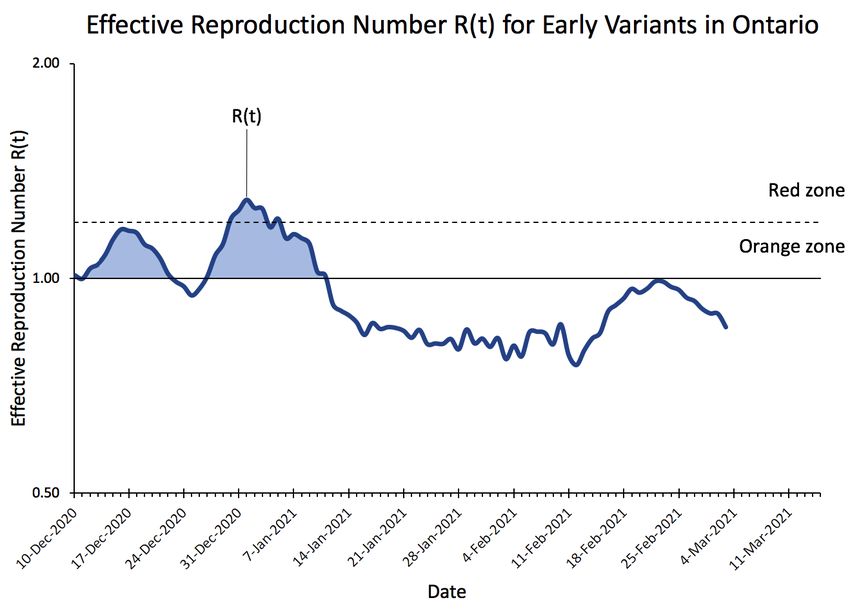 Effective Reproduction Number R(t) for Early Variants in Ontario

Effective Reproduction Number R(t)

2.00

1.00

0.50

R(t)

Red zone

Orange zone

10-Dec-2020
17-Dec-2020
24-Dec-2020
31-Dec-2020
7-Jan-2021
14-Jan-2021
21-Jan-2021
28-Jan-2021
4-Feb-2021
11-Feb-2021
18-Feb-2021
25-Feb-2021
4-Mar-2021
11-Mar-2021

Date